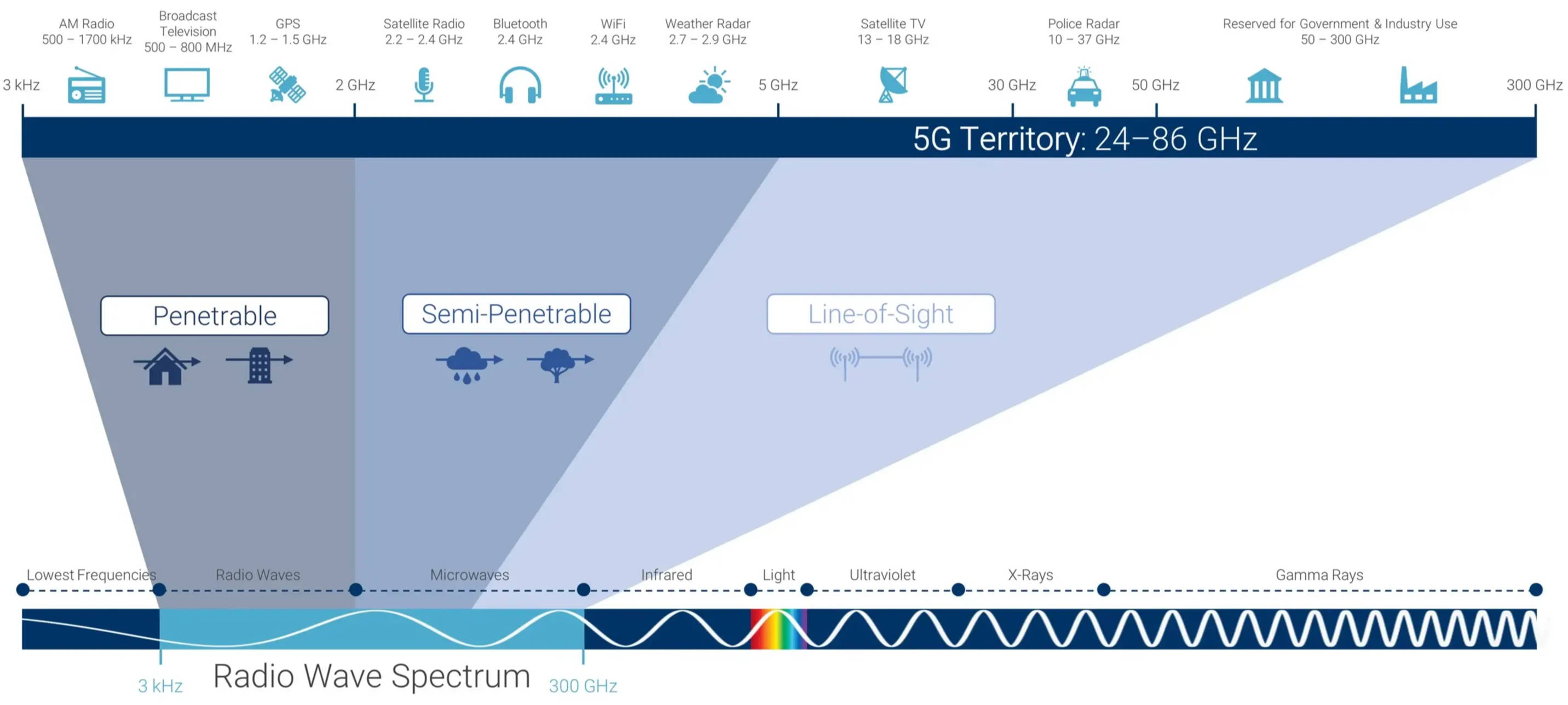 AM Radio
500 – 1700 kHz

Broadcast Television
500 – 800 MHz

GPS
1.2 – 1.5 GHz

Satellite Radio
2.2 – 2.4 GHz

Bluetooth
2.4 GHz

WiFi
2.4 GHz

Weather Radar
2.7 – 2.9 GHz

Satellite TV
13 – 18 GHz

Police Radar
10 – 37 GHz

Reserved for Government & Industry Use
50 – 300 GHz

3 kHz

2 GHz

5 GHz

30 GHz

50 GHz

300 GHz

5G Territory: 24–86 GHz

Penetrable

Semi-Penetrable

Line-of-Sight

Lowest Frequencies

Radio Waves

Microwaves

Infrared

Light

Ultraviolet

X-Rays

Gamma Rays

3 kHz

Radio Wave Spectrum

300 GHz